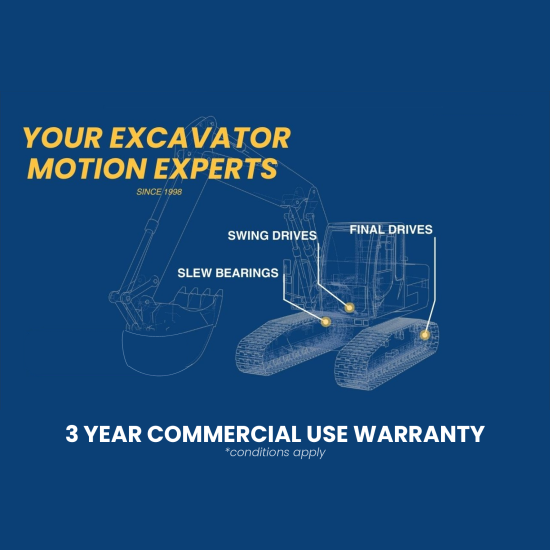 YOUR EXCAVATOR MOTION EXPERTS
SINCE 1998

SWING DRIVES
FINAL DRIVES
SLEW BEARINGS

3 YEAR COMMERCIAL USE WARRANTY
*conditions apply